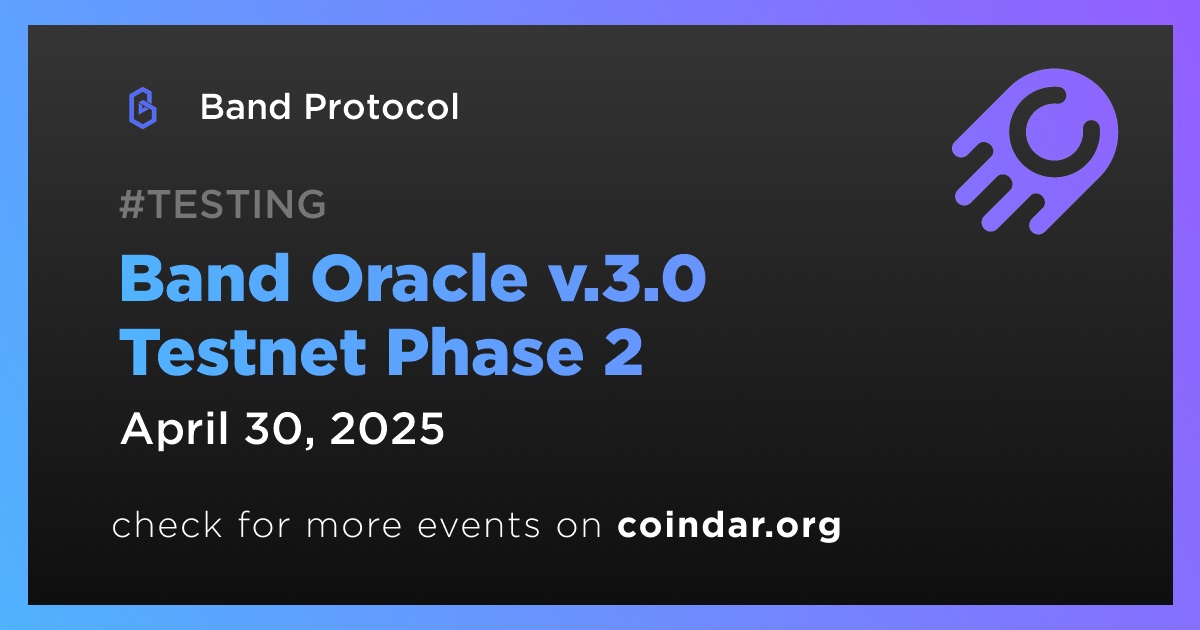 Band Protocol

#TESTING

Band Oracle v.3.0 Testnet Phase 2

April 30, 2025

check for more events on coindar.org